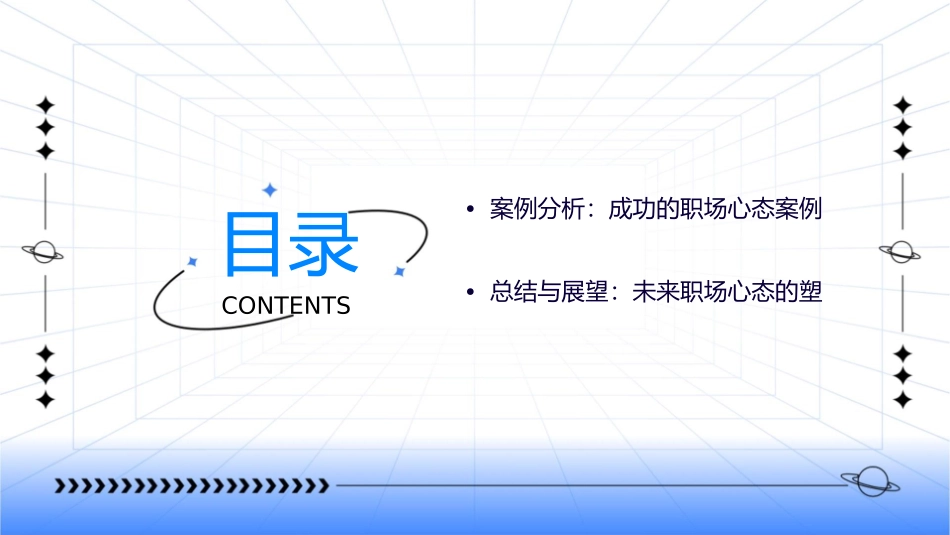 目录
CONTENTS

• 案例分析：成功的职场心态案例

• 总结与展望：未来职场心态的塑